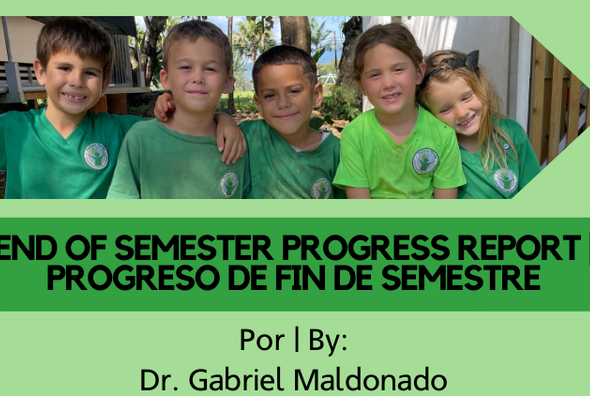 END OF SEMESTER PROGRESS REPORT | PROGRESO DE FIN DE SEMESTRE

Por | By:
Dr. Gabriel Maldonado